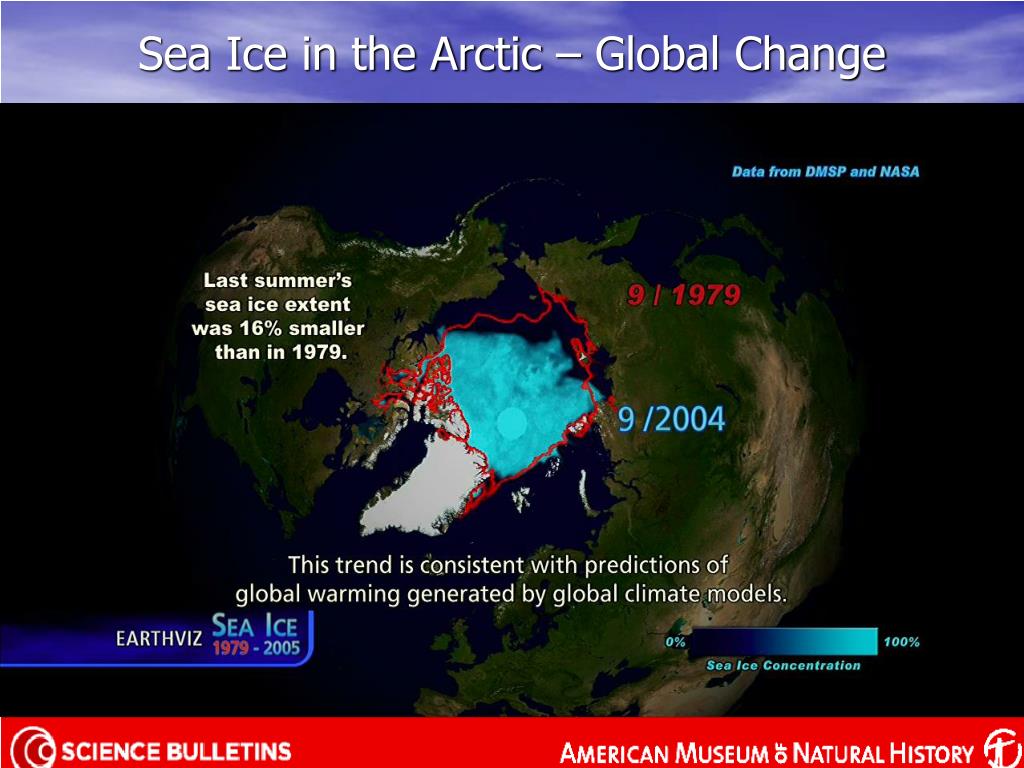 Sea Ice in the Arctic – Global Change

Data from DMSP and NASA

Last summer's sea ice extent was 16% smaller than in 1979.

9 / 1979

9 /2004

This trend is consistent with predictions of global warming generated by global climate models.

EARTHVIZ SEA ICE 1979 - 2005

0%

100%

Sea Ice Concentration

SCIENCE BULLETINS

AMERICAN MUSEUM OF NATURAL HISTORY